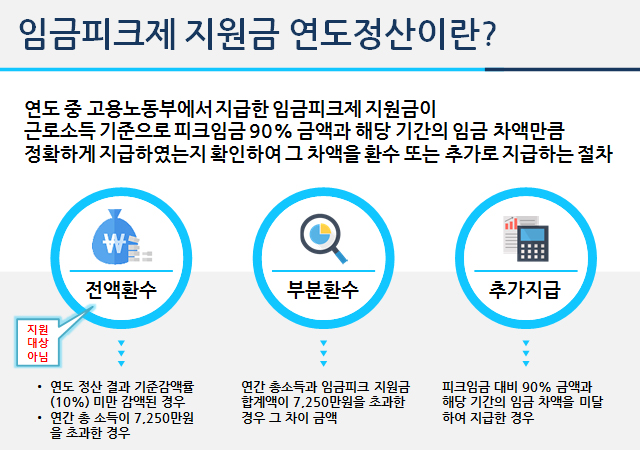 임금피크제 지원금 연도정산이란?

연도 중 고용노동부에서 지급한 임금피크제 지원금이
근로소득 기준으로 피크임금 90% 금액과 해당 기간의 임금 차액만큼
정확하게 지급하였는지 확인하여 그 차액을 환수 또는 추가로 지급하는 절차

₩

전액환수

지원 대상 아님

• 연도 정산 결과 기준감액률 (10%) 미만 감액된 경우
• 연간 총 소득이 7,250만원을 초과한 경우

부분환수

연간 총소득과 임금피크 지원금 합계액이 7,250만원을 초과한 경우 그 차이 금액

추가지급

피크임금 대비 90% 금액과 해당 기간의 임금 차액을 미달하여 지급한 경우